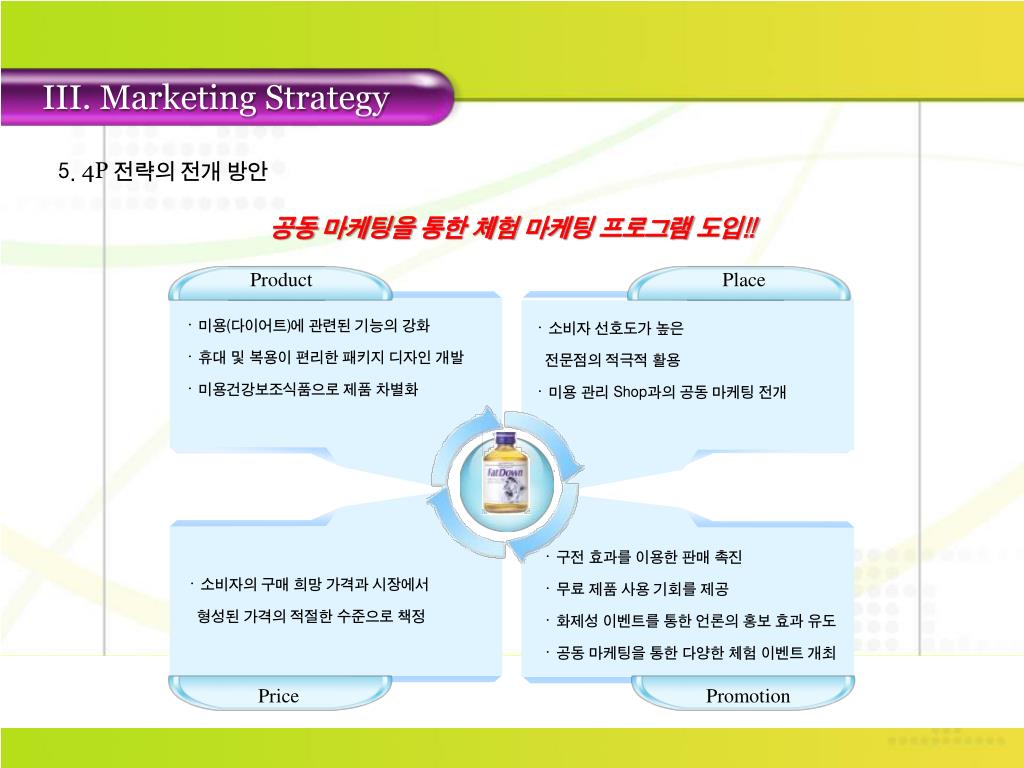 III. Marketing Strategy

5. 4P 전략의 전개 방안

공동 마케팅을 통한 체험 마케팅 프로그램 도입!!

Product

· 미용(다이어트)에 관련된 기능의 강화
· 휴대 및 복용이 편리한 패키지 디자인 개발
· 미용건강보조식품으로 제품 차별화

Place

· 소비자 선호도가 높은 전문점의 적극적 활용
· 미용 관리 Shop과의 공동 마케팅 전개

Fat Down

· 소비자의 구매 희망 가격과 시장에서 형성된 가격의 적절한 수준으로 책정

Price

· 구전 효과를 이용한 판매 촉진
· 무료 제품 사용 기회를 제공
· 화제성 이벤트를 통한 언론의 홍보 효과 유도
· 공동 마케팅을 통한 다양한 체험 이벤트 개최

Promotion